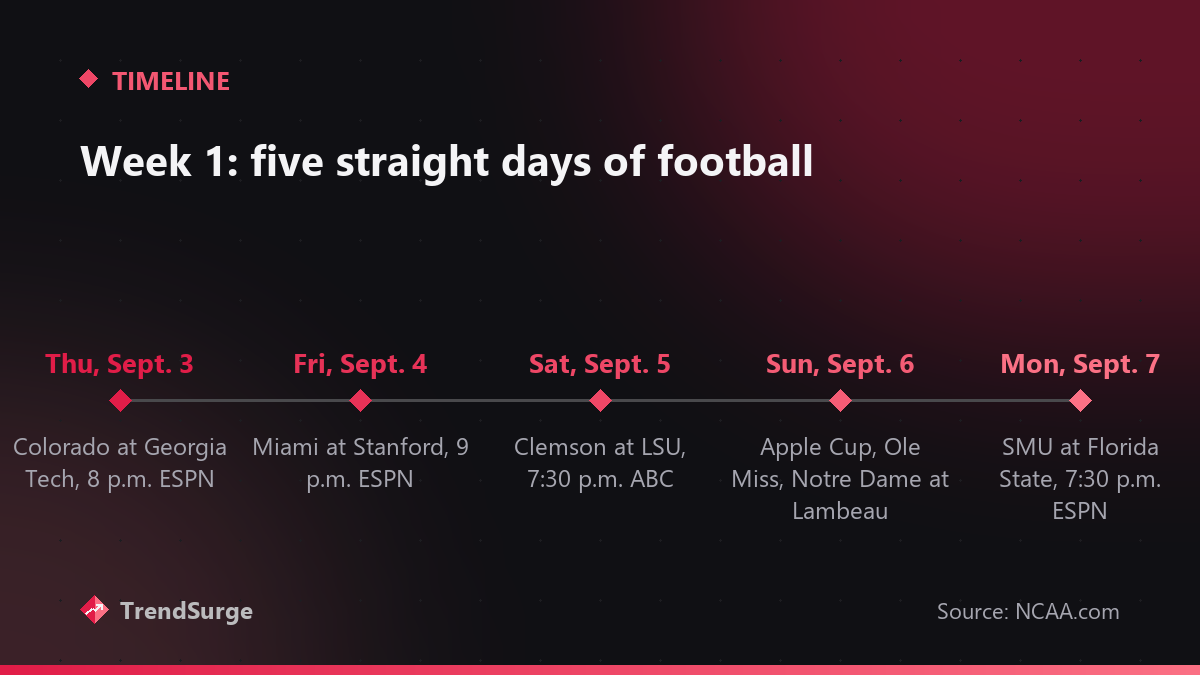 TIMELINE

Week 1: five straight days of football

Thu, Sept. 3
Colorado at Georgia Tech, 8 p.m. ESPN

Fri, Sept. 4
Miami at Stanford, 9 p.m. ESPN

Sat, Sept. 5
Clemson at LSU, 7:30 p.m. ABC

Sun, Sept. 6
Apple Cup, Ole Miss, Notre Dame at Lambeau

Mon, Sept. 7
SMU at Florida State, 7:30 p.m. ESPN

TrendSurge

Source: NCAA.com